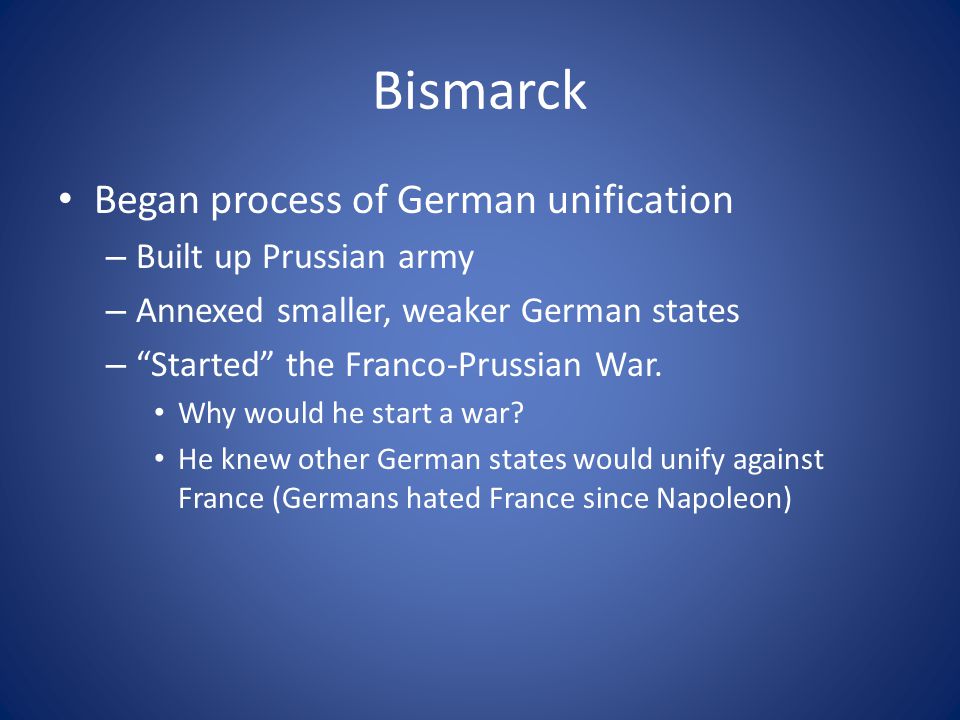 Bismarck

• Began process of German unification
– Built up Prussian army
– Annexed smaller, weaker German states
– “Started” the Franco-Prussian War.
• Why would he start a war?
• He knew other German states would unify against France (Germans hated France since Napoleon)